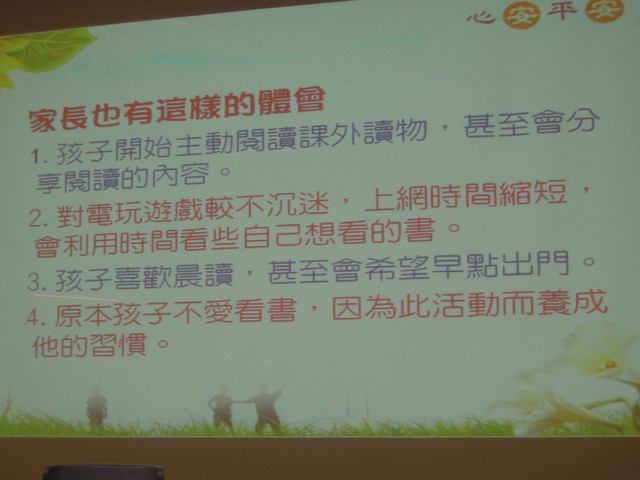 心安平安

家長也有這樣的體會

1. 孩子開始主動閱讀課外讀物，甚至會分享閱讀的內容。

2. 對電玩遊戲較不沉迷，上網時間縮短，會利用時間看些自己想看的書。

3. 孩子喜歡晨讀，甚至會希望早點出門。

4. 原本孩子不愛看書，因為此活動而養成他的習慣。